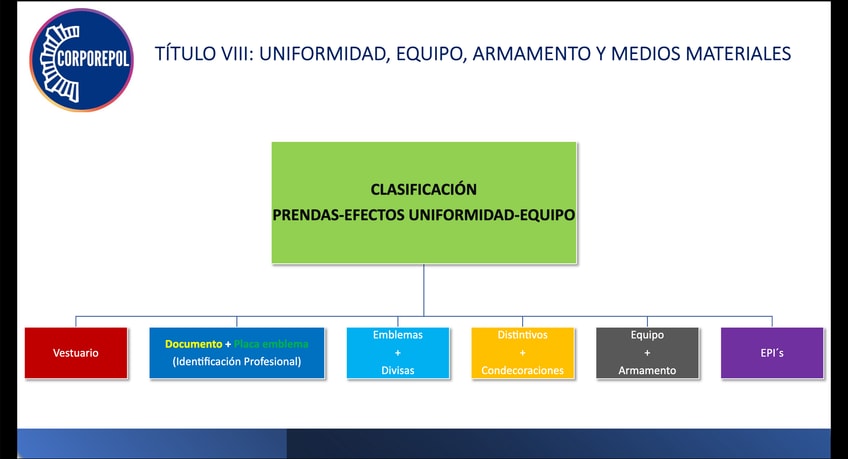 CORPOREPOL

TÍTULO VIII: UNIFORMIDAD, EQUIPO, ARMAMENTO Y MEDIOS MATERIALES

CLASIFICACIÓN
PRENDAS-EFECTOS UNIFORMIDAD-EQUIPO

Vestuario

Documento + Placa emblema
(Identificación Profesional)

Emblemas
+
Divisas

Distintivos
+
Condecoraciones

Equipo
+
Armamento

EPI´s